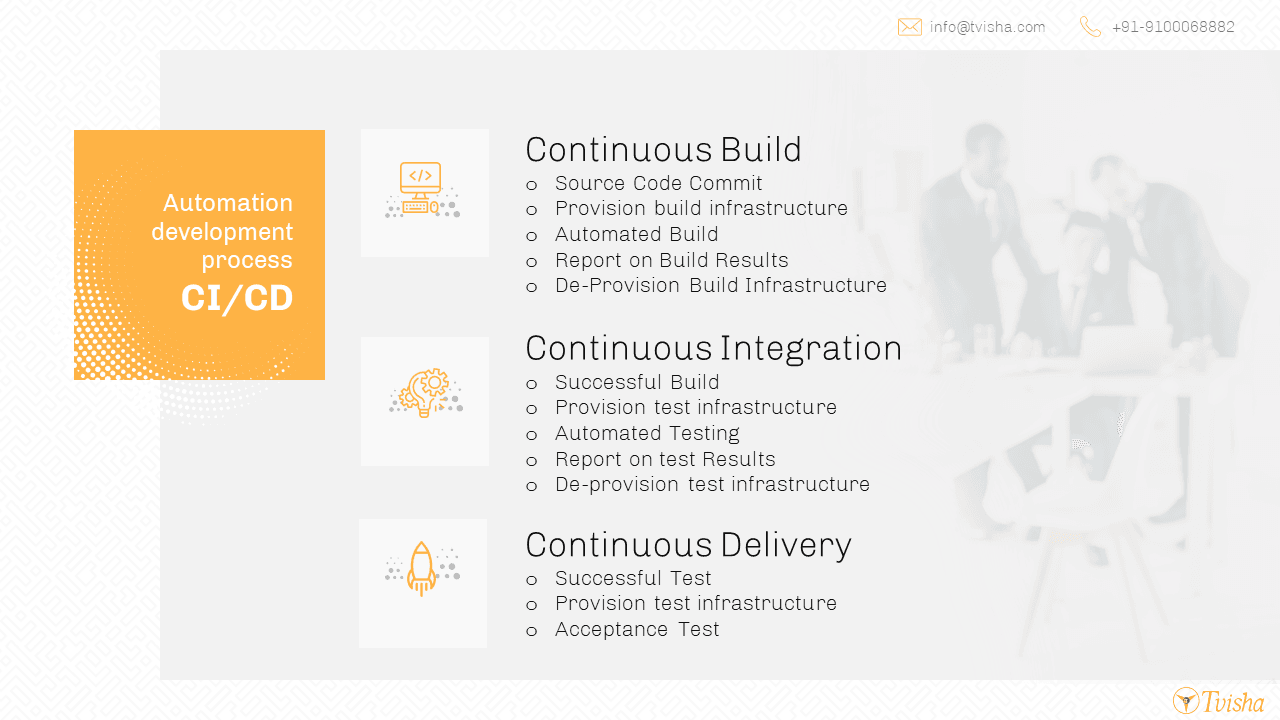 info@tvisha.com +91-9100068882

Automation development process
CI/CD

Continuous Build
o Source Code Commit
o Provision build infrastructure
o Automated Build
o Report on Build Results
o De-Provision Build Infrastructure

Continuous Integration
o Successful Build
o Provision test infrastructure
o Automated Testing
o Report on test Results
o De-provision test infrastructure

Continuous Delivery
o Successful Test
o Provision test infrastructure
o Acceptance Test

Tvisha